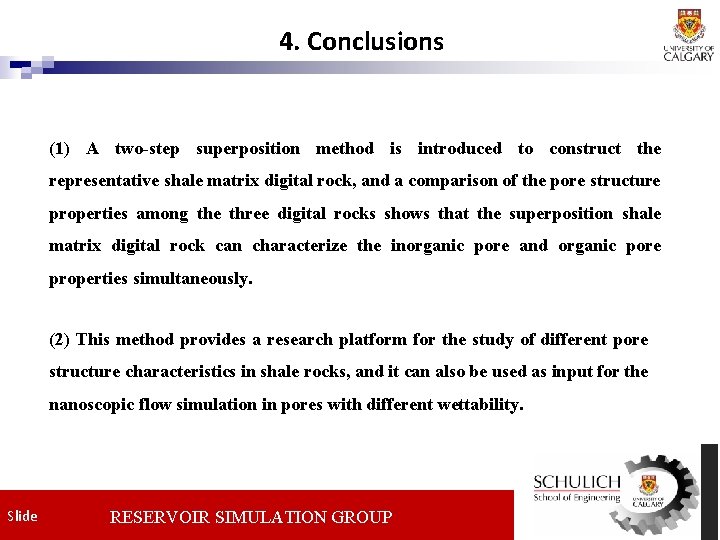 4. Conclusions

UNIVERSITY OF CALGARY

(1) A two-step superposition method is introduced to construct the representative shale matrix digital rock, and a comparison of the pore structure properties among the three digital rocks shows that the superposition shale matrix digital rock can characterize the inorganic pore and organic pore properties simultaneously.

(2) This method provides a research platform for the study of different pore structure characteristics in shale rocks, and it can also be used as input for the nanoscopic flow simulation in pores with different wettability.

Slide

RESERVOIR SIMULATION GROUP

SCHULICH School of Engineering

UNIVERSITY OF CALGARY